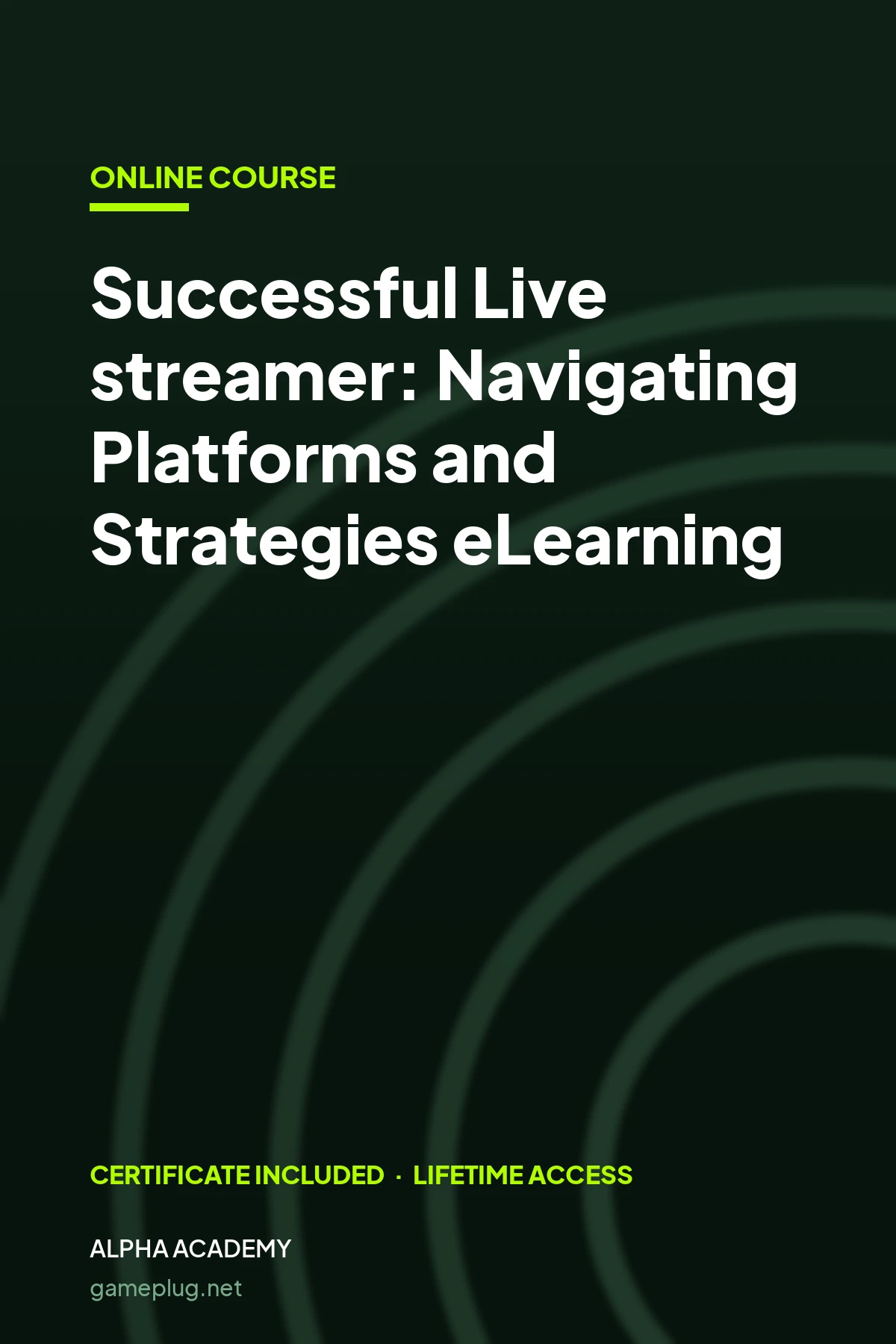 ONLINE COURSE

Successful Live streamer: Navigating Platforms and Strategies eLearning

CERTIFICATE INCLUDED · LIFETIME ACCESS

ALPHA ACADEMY

gameplug.net